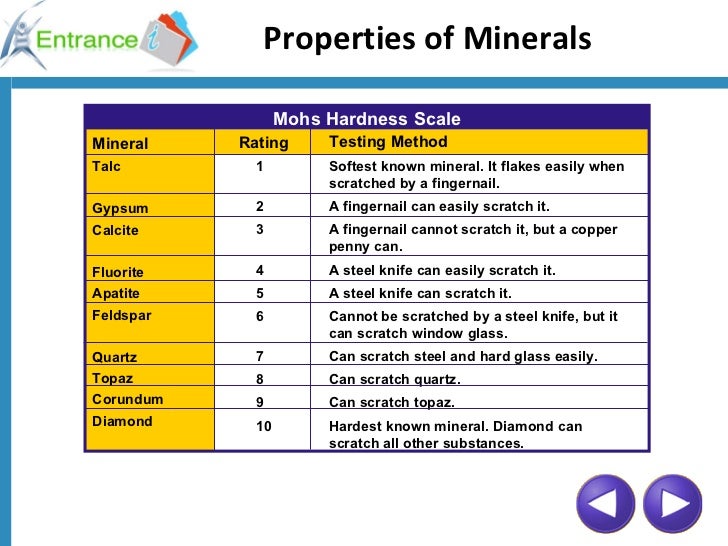 Entrance i

Properties of Minerals

Mohs Hardness Scale

| Mineral | Rating | Testing Method |
|---|---|---|
| Talc | 1 | Softest known mineral. It flakes easily when scratched by a fingernail. |
| Gypsum | 2 | A fingernail can easily scratch it. |
| Calcite | 3 | A fingernail cannot scratch it, but a copper penny can. |
| Fluorite | 4 | A steel knife can easily scratch it. |
| Apatite | 5 | A steel knife can scratch it. |
| Feldspar | 6 | Cannot be scratched by a steel knife, but it can scratch window glass. |
| Quartz | 7 | Can scratch steel and hard glass easily. |
| Topaz | 8 | Can scratch quartz. |
| Corundum | 9 | Can scratch topaz. |
| Diamond | 10 | Hardest known mineral. Diamond can scratch all other substances. |